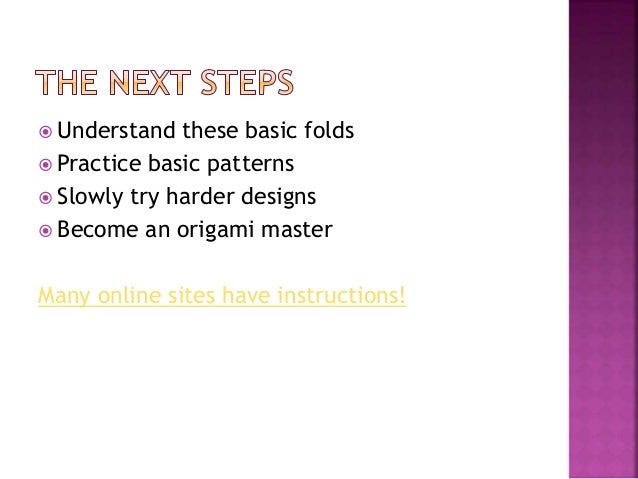 THE NEXT STEPS

Understand these basic folds
Practice basic patterns
Slowly try harder designs
Become an origami master

Many online sites have instructions!